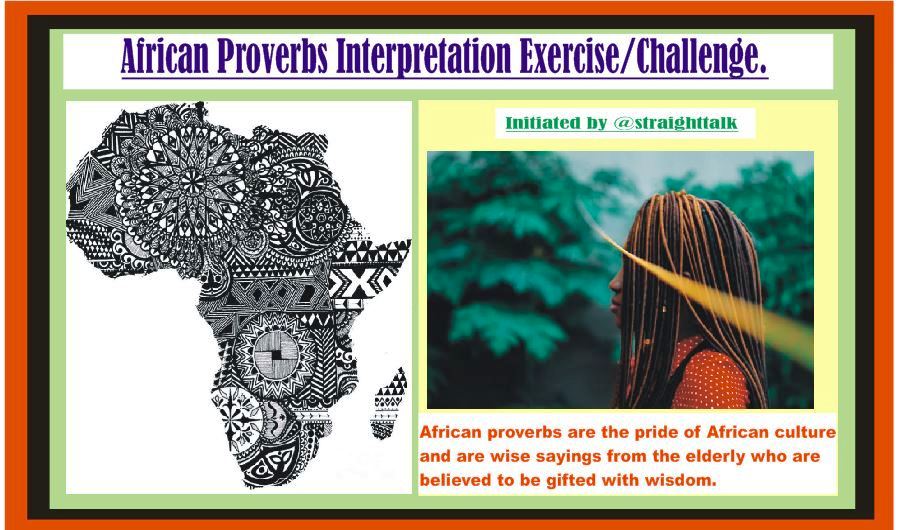 African Proverbs Interpretation Exercise/Challenge.

Initiated by @straighttalk

African proverbs are the pride of African culture and are wise sayings from the elderly who are believed to be gifted with wisdom.